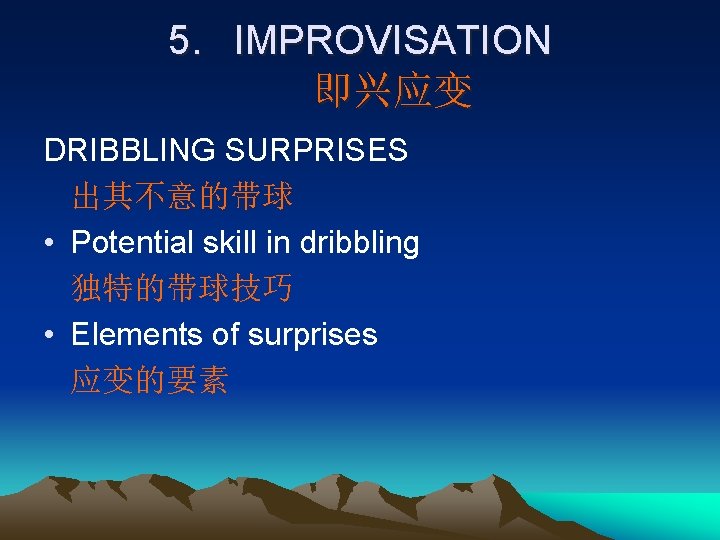 5. IMPROVISATION
即兴应变

DRIBBLING SURPRISES
出其不意的带球

• Potential skill in dribbling
独特的带球技巧

• Elements of surprises
应变的要素